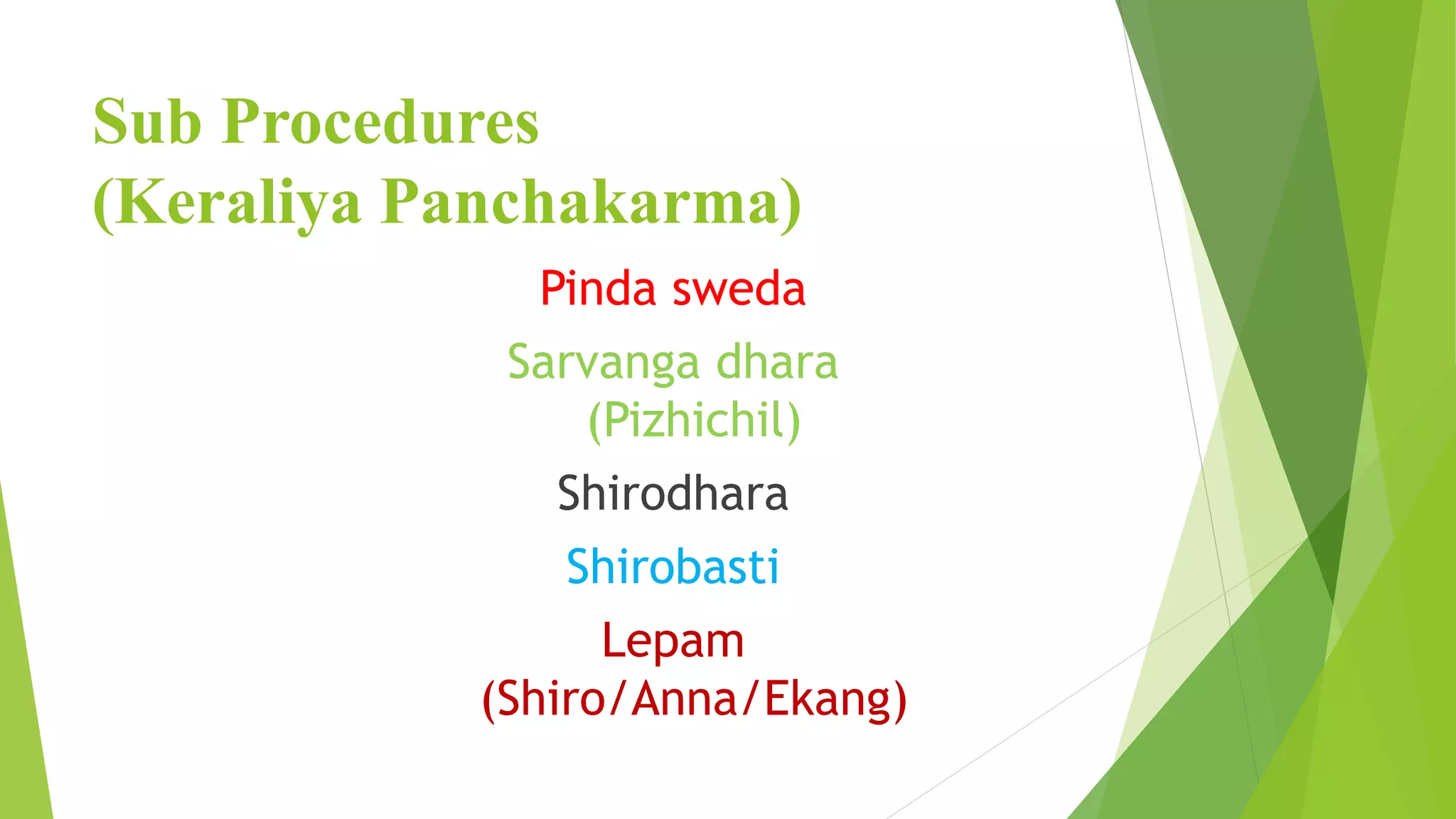 Sub Procedures (Keraliya Panchakarma)

Pinda sweda

Sarvanga dhara (Pizhichil)

Shirodhara

Shirobasti

Lepam (Shiro/Anna/Ekang)